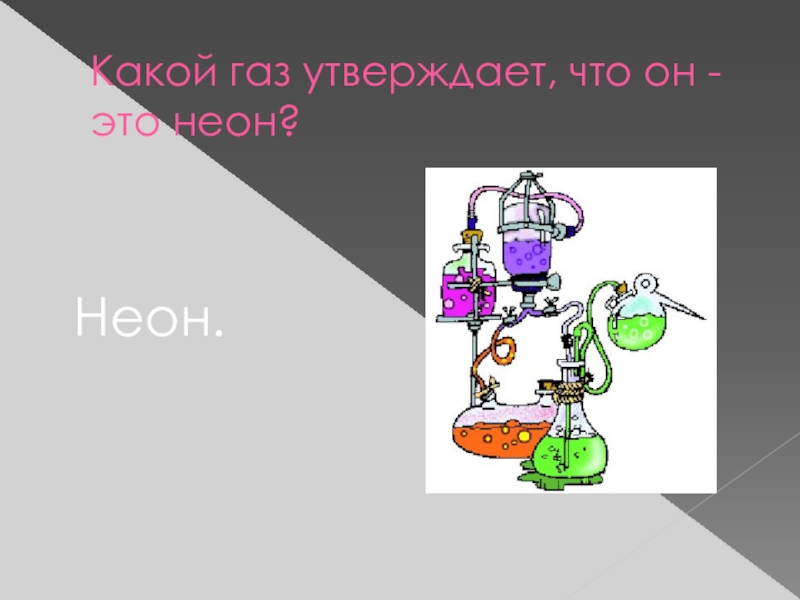 Какой газ утверждает, что он - это неон?

Неон.